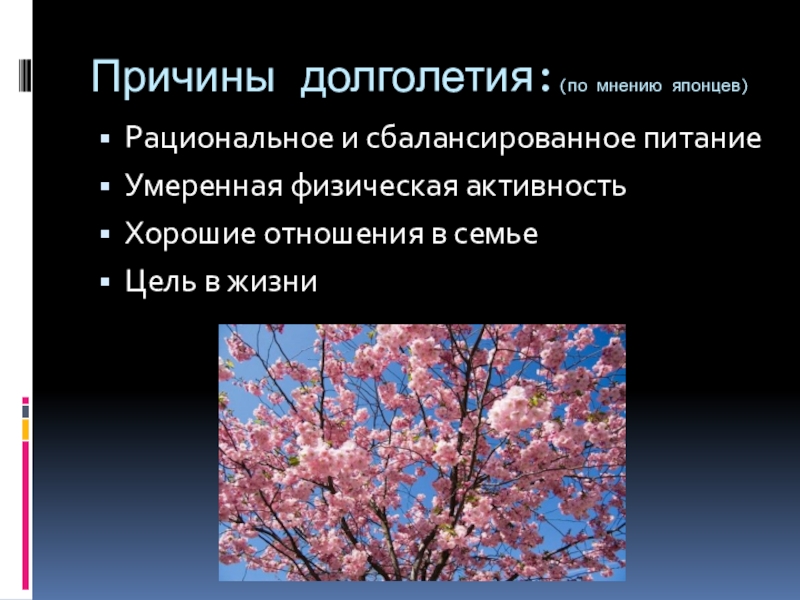 Причины долголетия: (по мнению японцев)

▪ Рациональное и сбалансированное питание
▪ Умеренная физическая активность
▪ Хорошие отношения в семье
▪ Цель в жизни